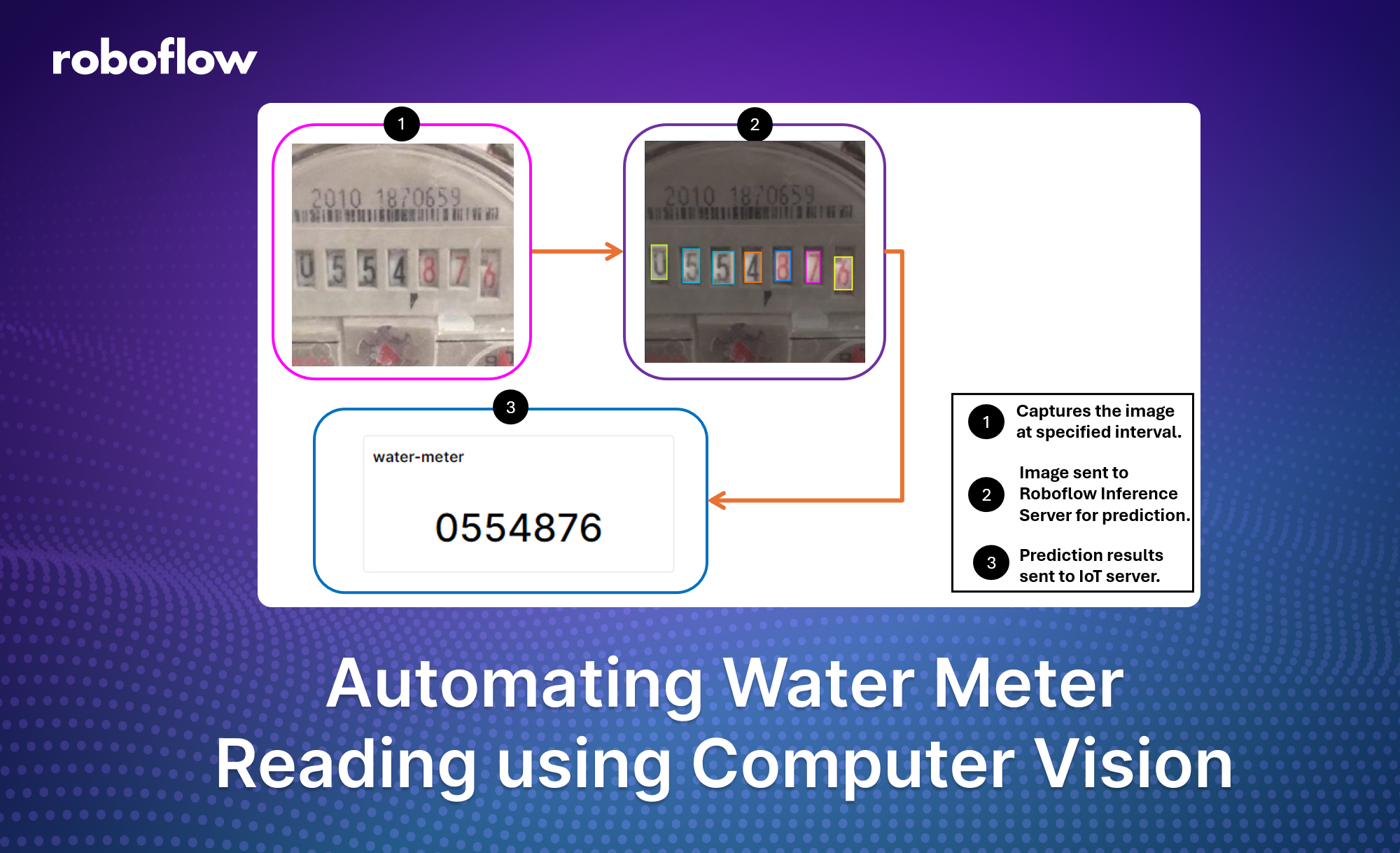 roboflow

1

2010 1870659

0 5 5 4 8 7 6

2

2010 1870659

0 5 5 4 8 7 6

3

water-meter

0554876

1 Captures the image at specified interval.

2 Image sent to Roboflow Inference Server for prediction.

3 Prediction results sent to IoT server.

Automating Water Meter Reading using Computer Vision